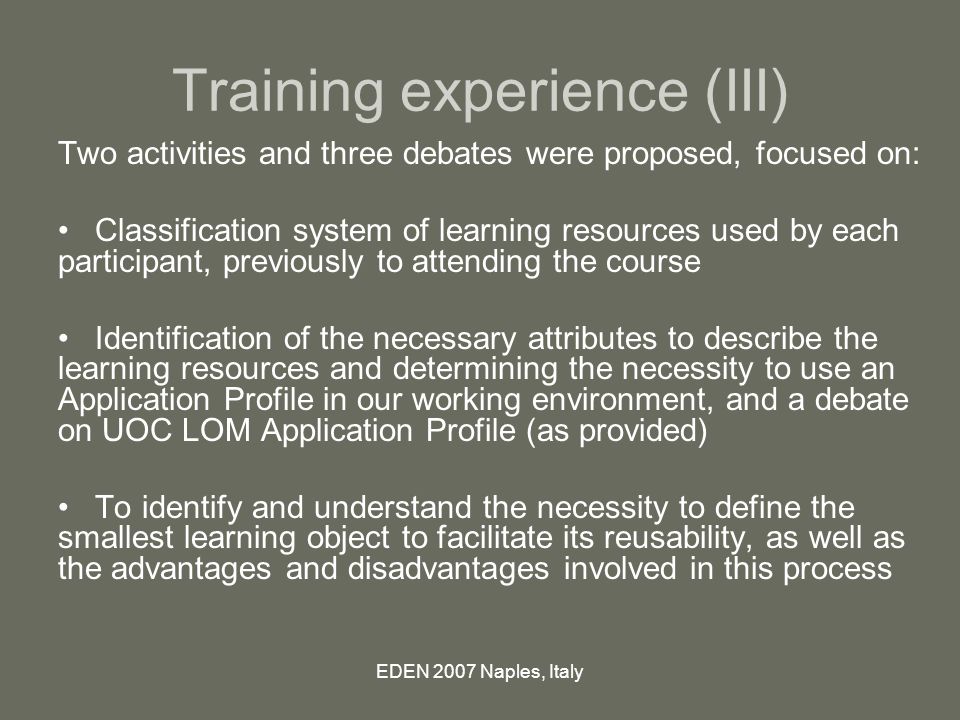 Training experience (III)

Two activities and three debates were proposed, focused on:

• Classification system of learning resources used by each participant, previously to attending the course

• Identification of the necessary attributes to describe the learning resources and determining the necessity to use an Application Profile in our working environment, and a debate on UOC LOM Application Profile (as provided)

• To identify and understand the necessity to define the smallest learning object to facilitate its reusability, as well as the advantages and disadvantages involved in this process

EDEN 2007 Naples, Italy